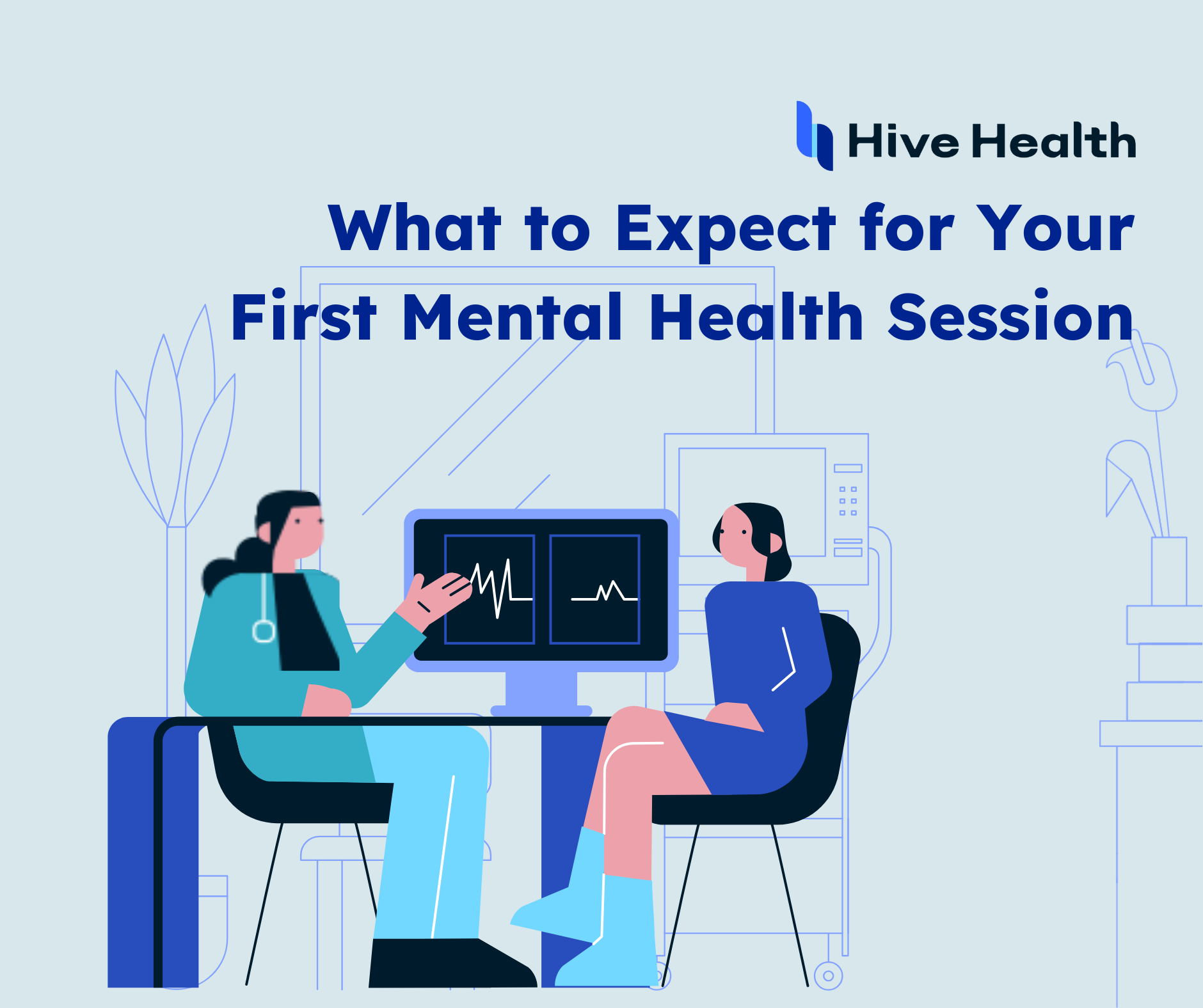 Hive Health

What to Expect for Your First Mental Health Session